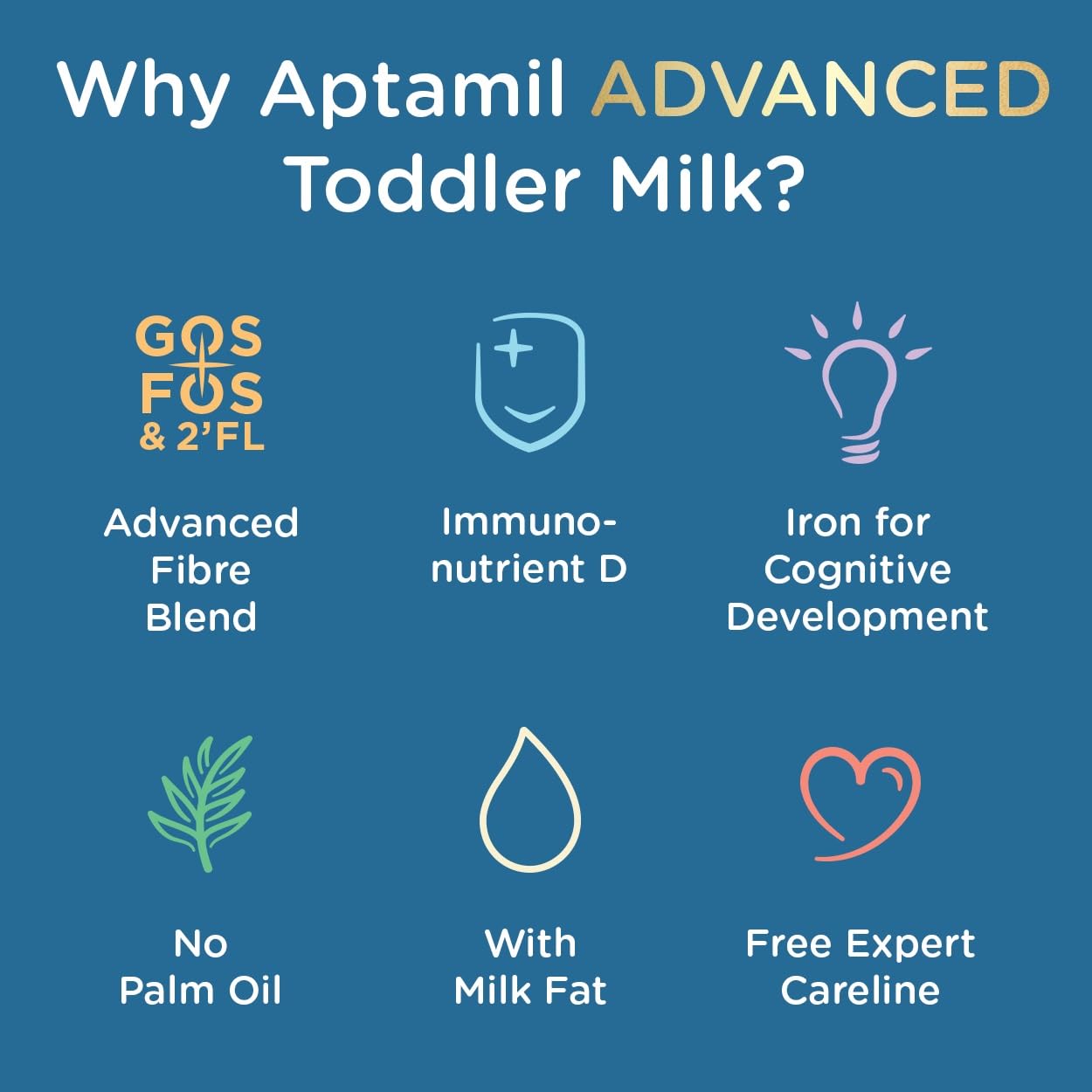 Why Aptamil ADVANCED Toddler Milk?

GOS FOS & 2'FL

Advanced Fibre Blend

Immuno-nutrient D

Iron for Cognitive Development

No Palm Oil

With Milk Fat

Free Expert Careline